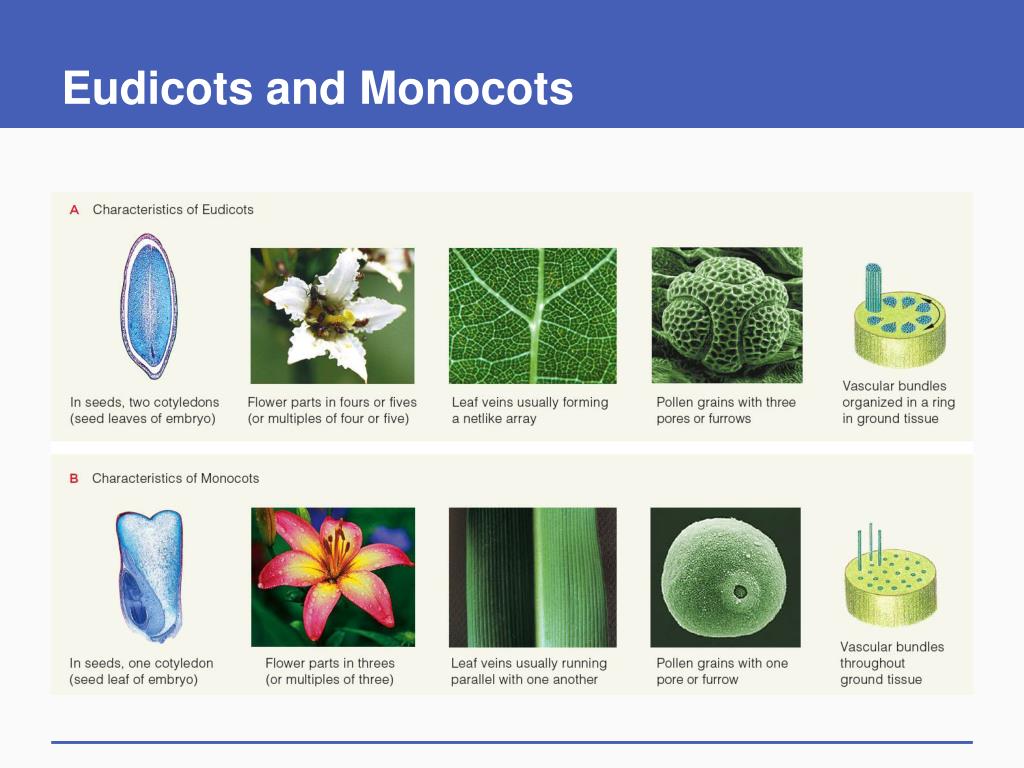 Eudicots and Monocots

A Characteristics of Eudicots

In seeds, two cotyledons (seed leaves of embryo)

Flower parts in fours or fives (or multiples of four or five)

Leaf veins usually forming a netlike array

Pollen grains with three pores or furrows

Vascular bundles organized in a ring in ground tissue

B Characteristics of Monocots

In seeds, one cotyledon (seed leaf of embryo)

Flower parts in threes (or multiples of three)

Leaf veins usually running parallel with one another

Pollen grains with one pore or furrow

Vascular bundles throughout ground tissue